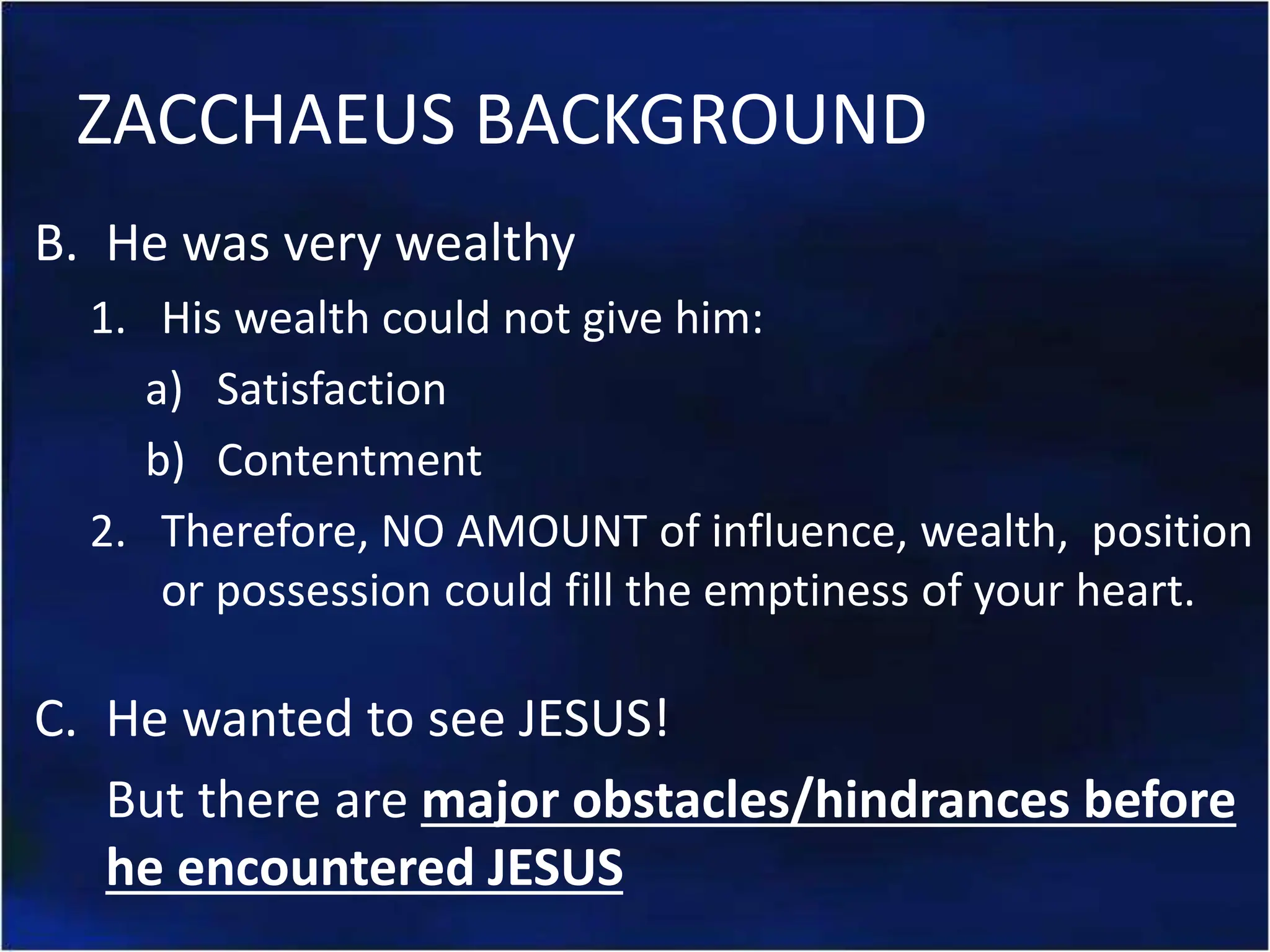 ZACCHAEUS BACKGROUND

B. He was very wealthy

1. His wealth could not give him:

a) Satisfaction

b) Contentment

2. Therefore, NO AMOUNT of influence, wealth, position or possession could fill the emptiness of your heart.

C. He wanted to see JESUS!

But there are major obstacles/hindrances before he encountered JESUS